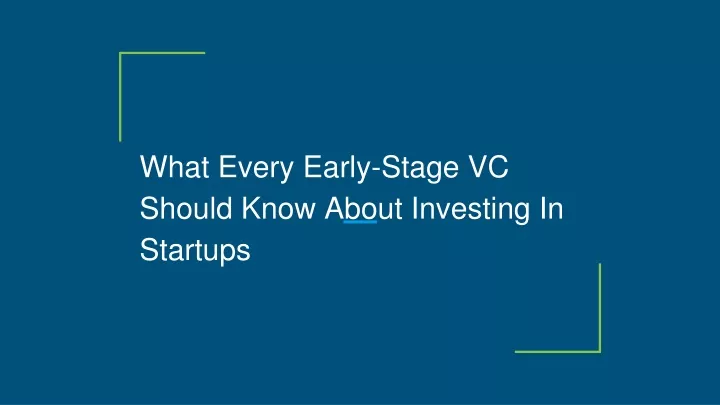 What Every Early-Stage VC Should Know About Investing In Startups